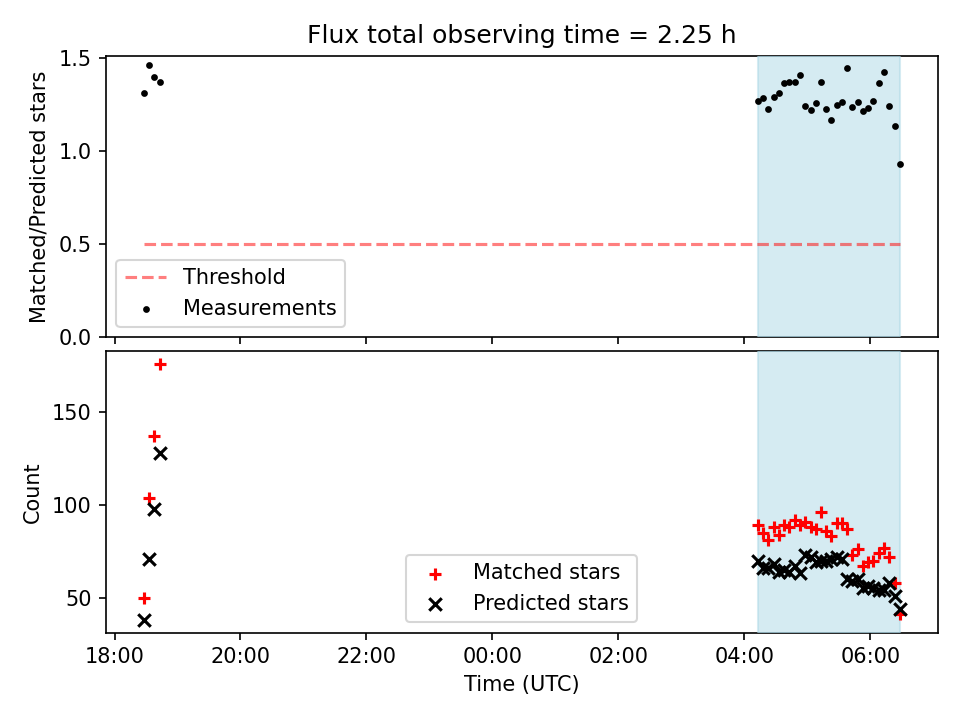 Flux total observing time = 2.25 h

Matched/Predicted stars

1.5
1.0
0.5
0.0

Threshold
Measurements

Count

150
100
50

Matched stars
Predicted stars

18:00
20:00
22:00
00:00
02:00
04:00
06:00

Time (UTC)